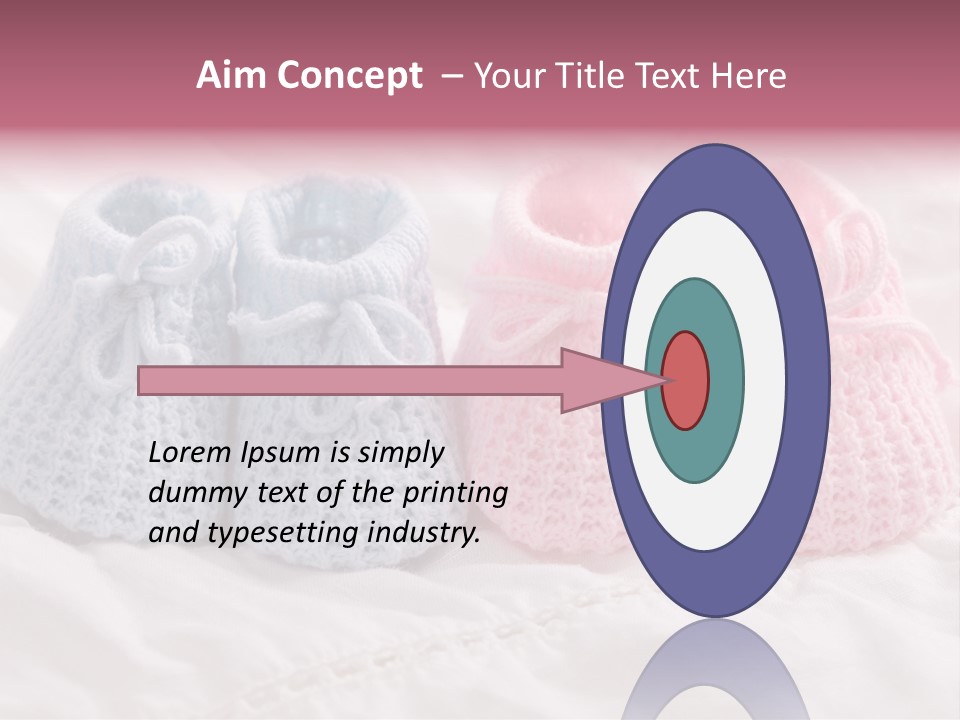 Aim Concept – Your Title Text Here

Lorem Ipsum is simply dummy text of the printing and typesetting industry.